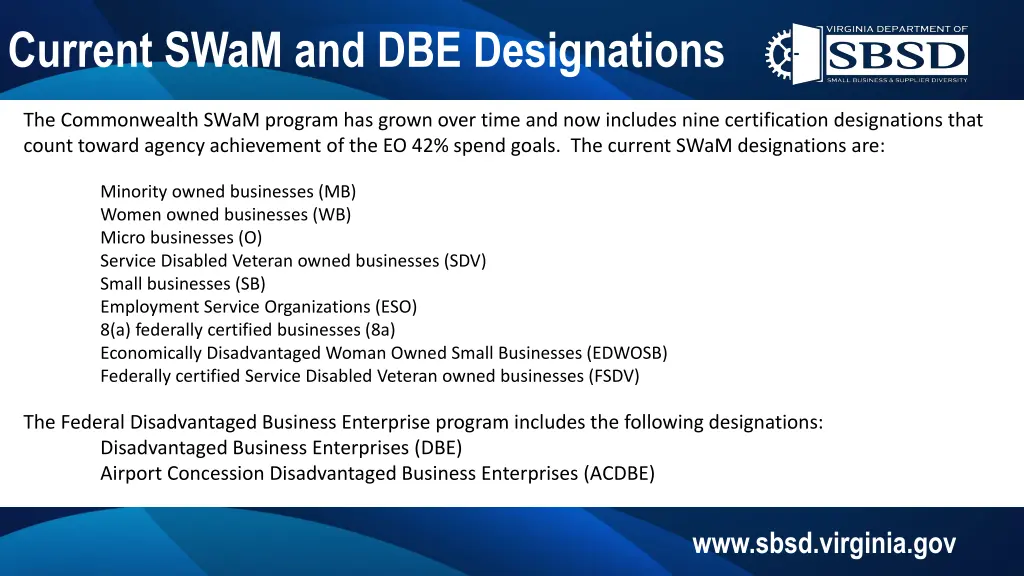 Current SWaM and DBE Designations

VIRGINIA DEPARTMENT OF
SBSD
SMALL BUSINESS & SUPPLIER DIVERSITY

The Commonwealth SWaM program has grown over time and now includes nine certification designations that count toward agency achievement of the EO 42% spend goals. The current SWaM designations are:

Minority owned businesses (MB)
Women owned businesses (WB)
Micro businesses (O)
Service Disabled Veteran owned businesses (SDV)
Small businesses (SB)
Employment Service Organizations (ESO)
8(a) federally certified businesses (8a)
Economically Disadvantaged Woman Owned Small Businesses (EDWOSB)
Federally certified Service Disabled Veteran owned businesses (FSDV)

The Federal Disadvantaged Business Enterprise program includes the following designations:
Disadvantaged Business Enterprises (DBE)
Airport Concession Disadvantaged Business Enterprises (ACDBE)

www.sbsd.virginia.gov